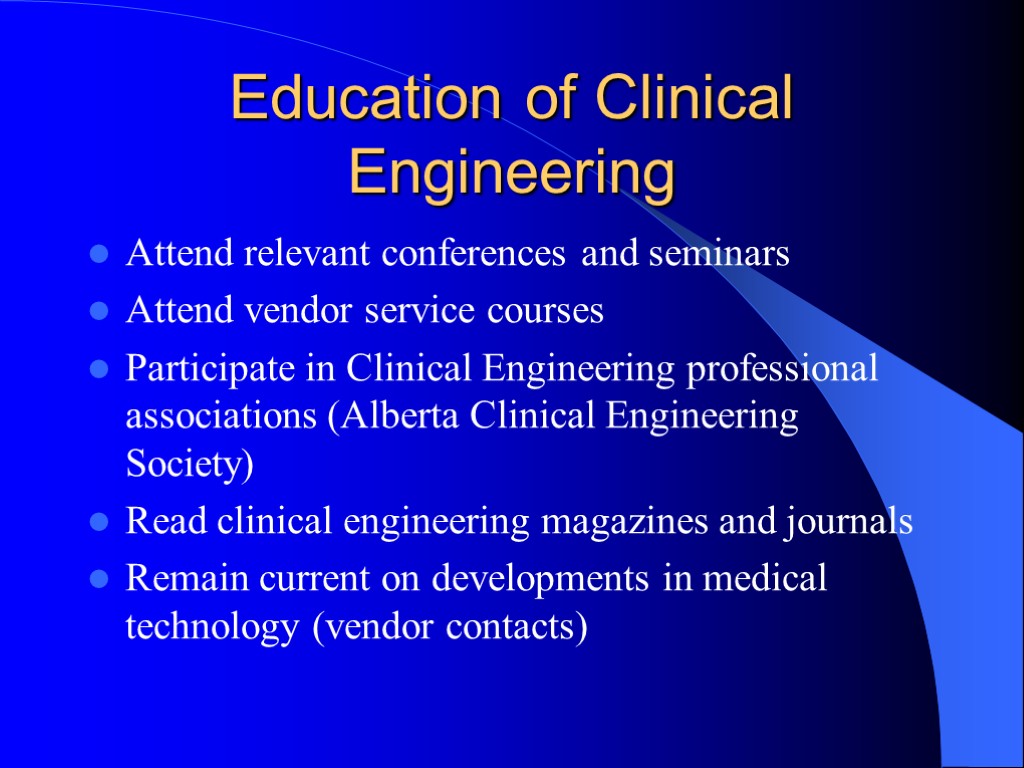 Education of Clinical Engineering

- Attend relevant conferences and seminars
- Attend vendor service courses
- Participate in Clinical Engineering professional associations (Alberta Clinical Engineering Society)
- Read clinical engineering magazines and journals
- Remain current on developments in medical technology (vendor contacts)